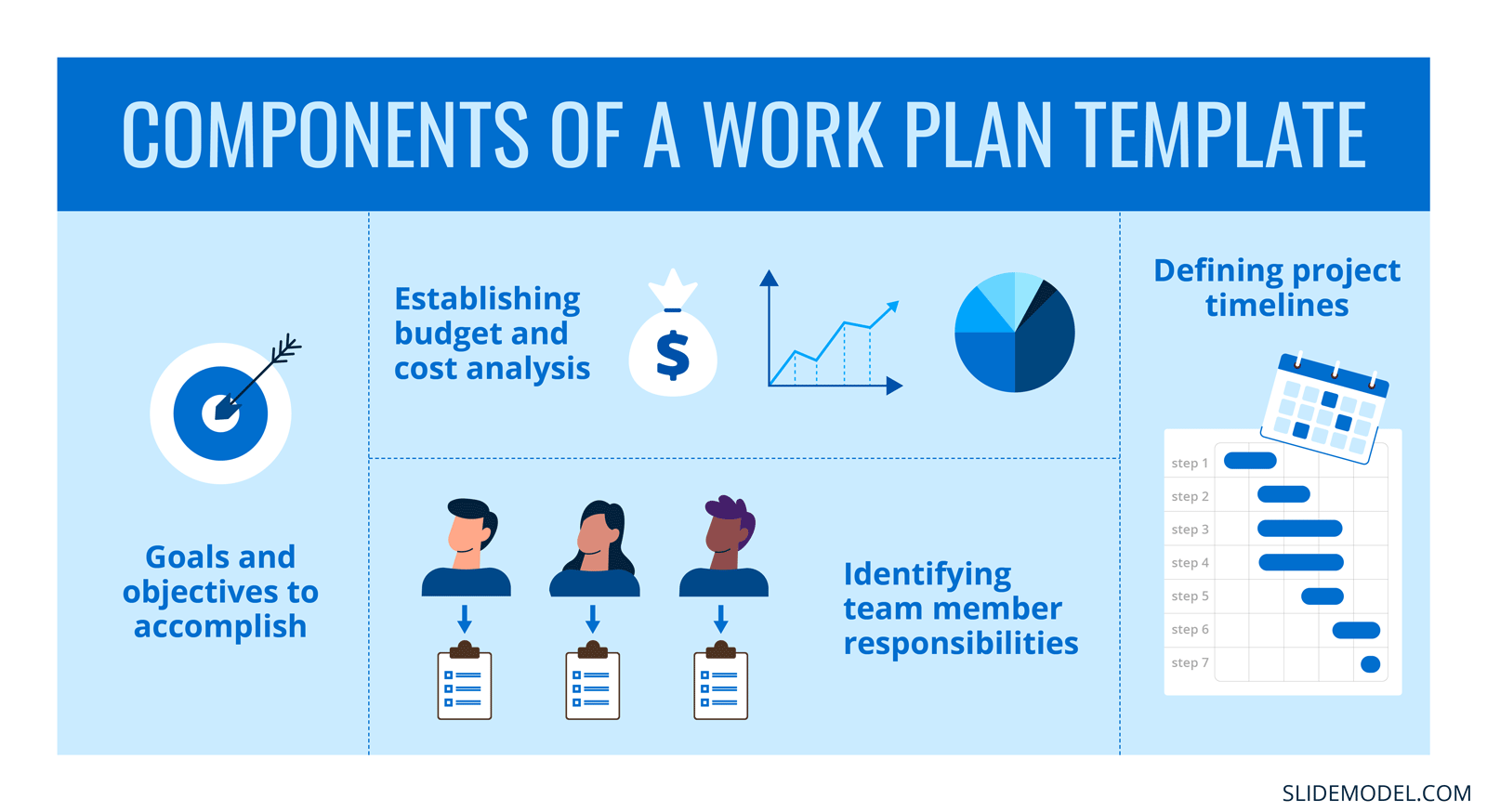 COMPONENTS OF A WORK PLAN TEMPLATE

Goals and objectives to accomplish

Establishing budget and cost analysis

$

Identifying team member responsibilities

Defining project timelines

step 1
step 2
step 3
step 4
step 5
step 6
step 7

SLIDEMODEL.COM